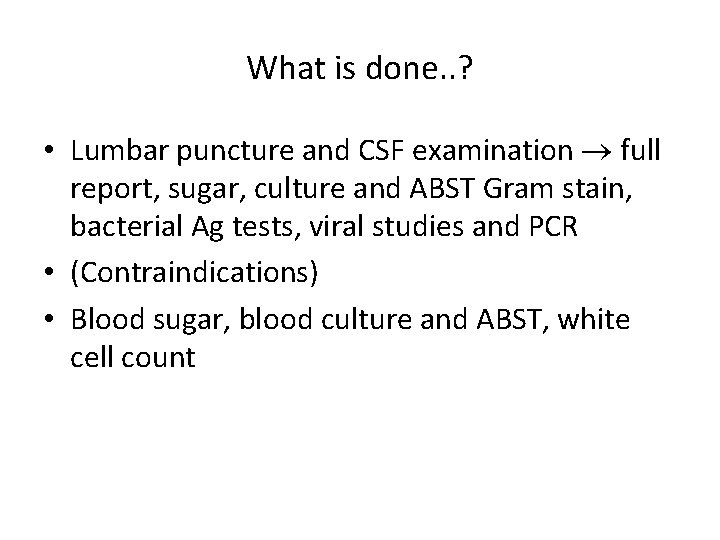 What is done..?

• Lumbar puncture and CSF examination $\rightarrow$ full report, sugar, culture and ABST Gram stain, bacterial Ag tests, viral studies and PCR
• (Contraindications)
• Blood sugar, blood culture and ABST, white cell count